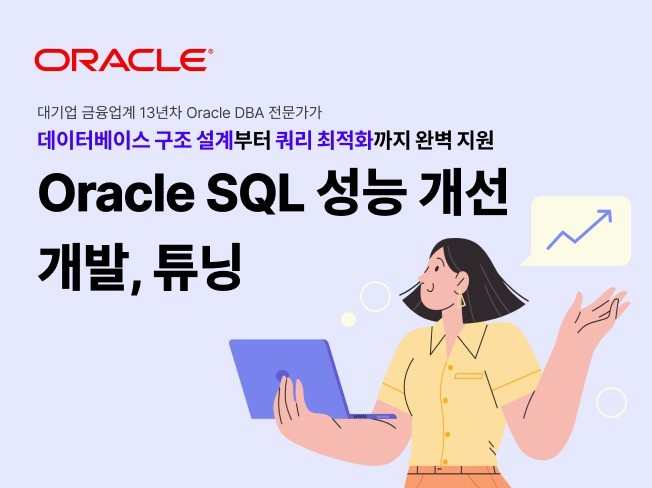 ORACLE®

대기업 금융업계 13년차 Oracle DBA 전문가가
데이터베이스 구조 설계부터 쿼리 최적화까지 완벽 지원

Oracle SQL 성능 개선
개발, 튜닝